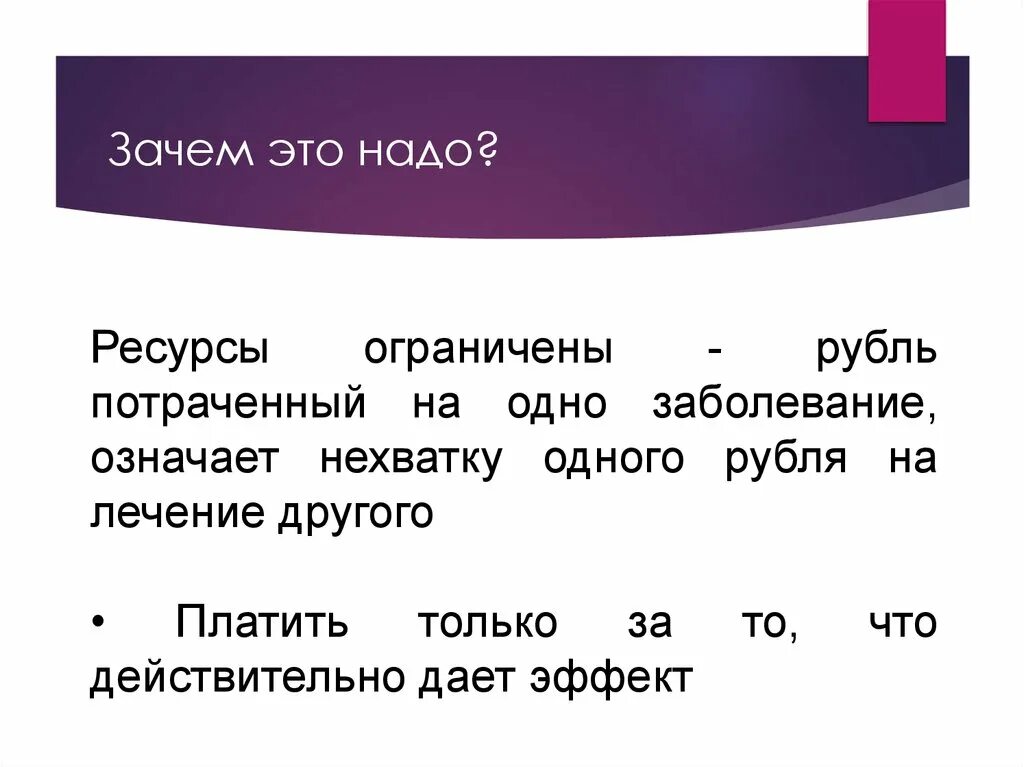 Зачем это надо?

Ресурсы ограничены - рубль потраченный на одно заболевание, означает нехватку одного рубля на лечение другого

• Платить только за то, что действительно дает эффект